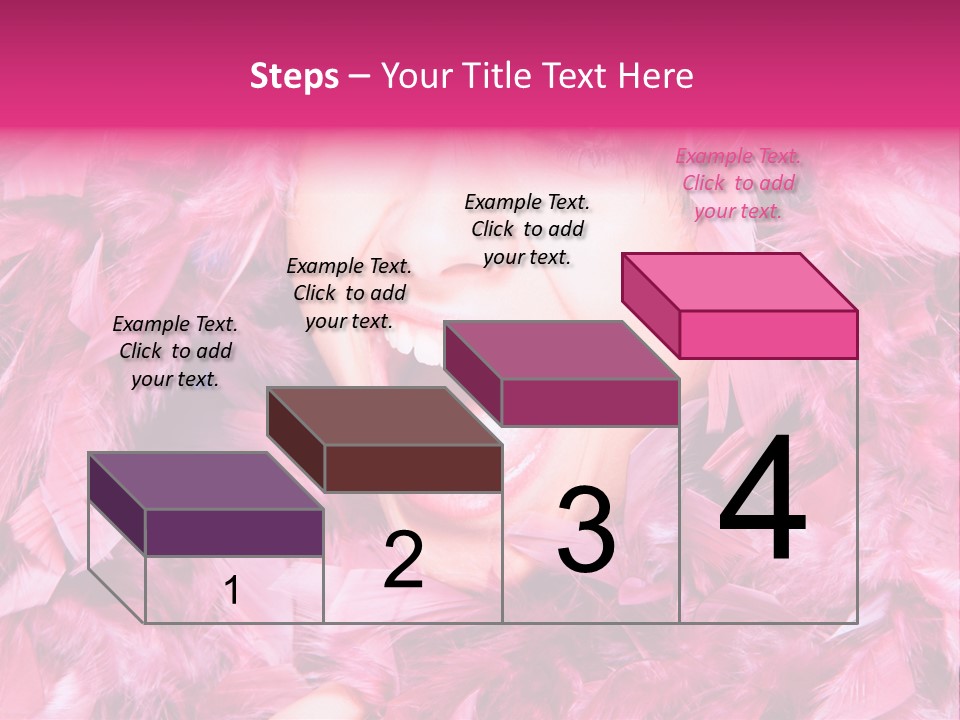 Steps – Your Title Text Here

Example Text. Click to add your text.

Example Text. Click to add your text.

Example Text. Click to add your text.

Example Text. Click to add your text.

1

2

3

4